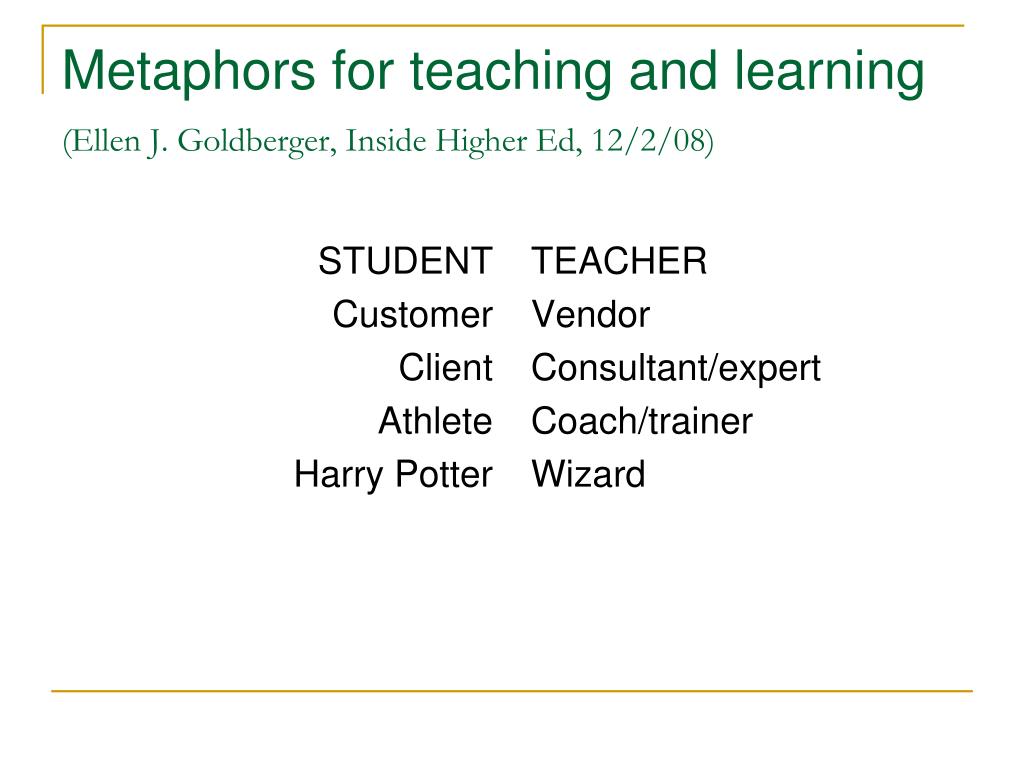 Metaphors for teaching and learning

(Ellen J. Goldberger, Inside Higher Ed, 12/2/08)

| STUDENT | TEACHER |
|---|---|
| Customer | Vendor |
| Client | Consultant/expert |
| Athlete | Coach/trainer |
| Harry Potter | Wizard |